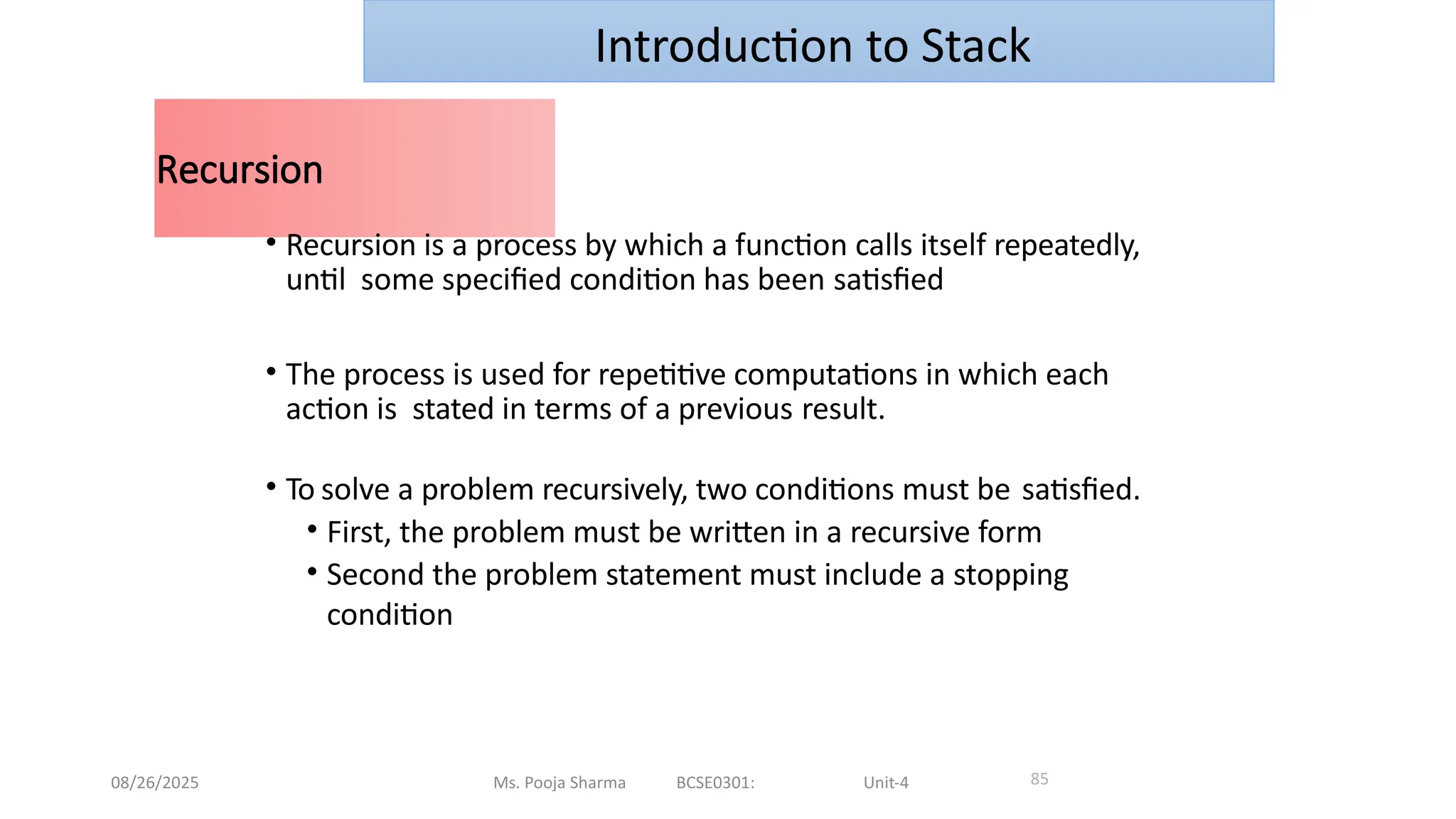 Introduction to Stack

Recursion

• Recursion is a process by which a function calls itself repeatedly, until some specified condition has been satisfied

• The process is used for repetitive computations in which each action is stated in terms of a previous result.

• To solve a problem recursively, two conditions must be satisfied.
  • First, the problem must be written in a recursive form
  • Second the problem statement must include a stopping condition

08/26/2025 Ms. Pooja Sharma BCSE0301: Unit-4 85